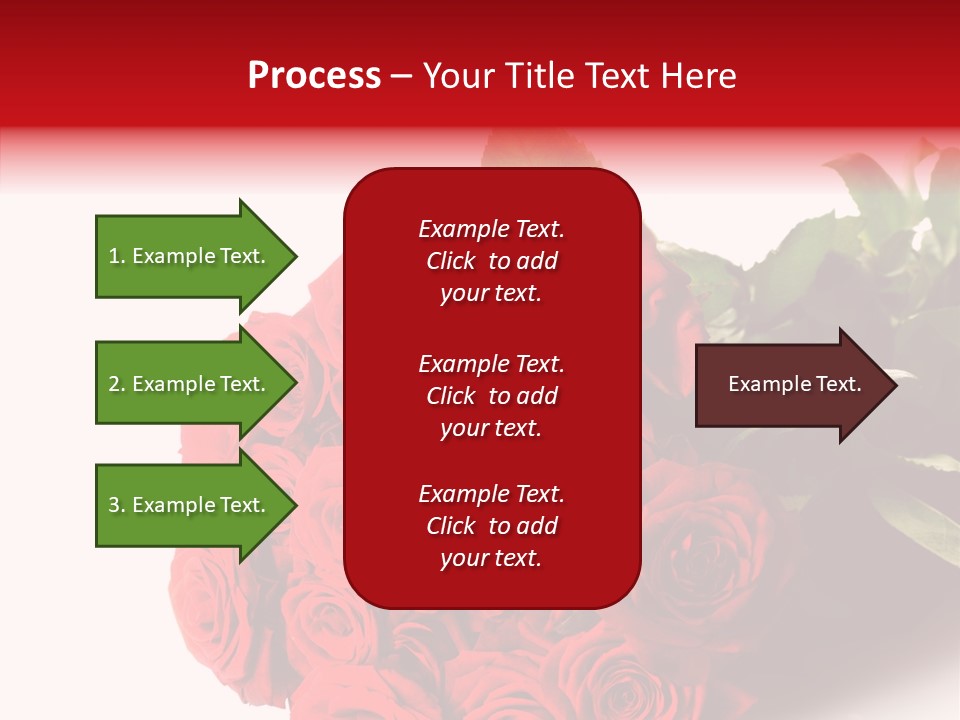 Process – Your Title Text Here

1. Example Text.

2. Example Text.

3. Example Text.

Example Text. Click to add your text.

Example Text. Click to add your text.

Example Text. Click to add your text.

Example Text.